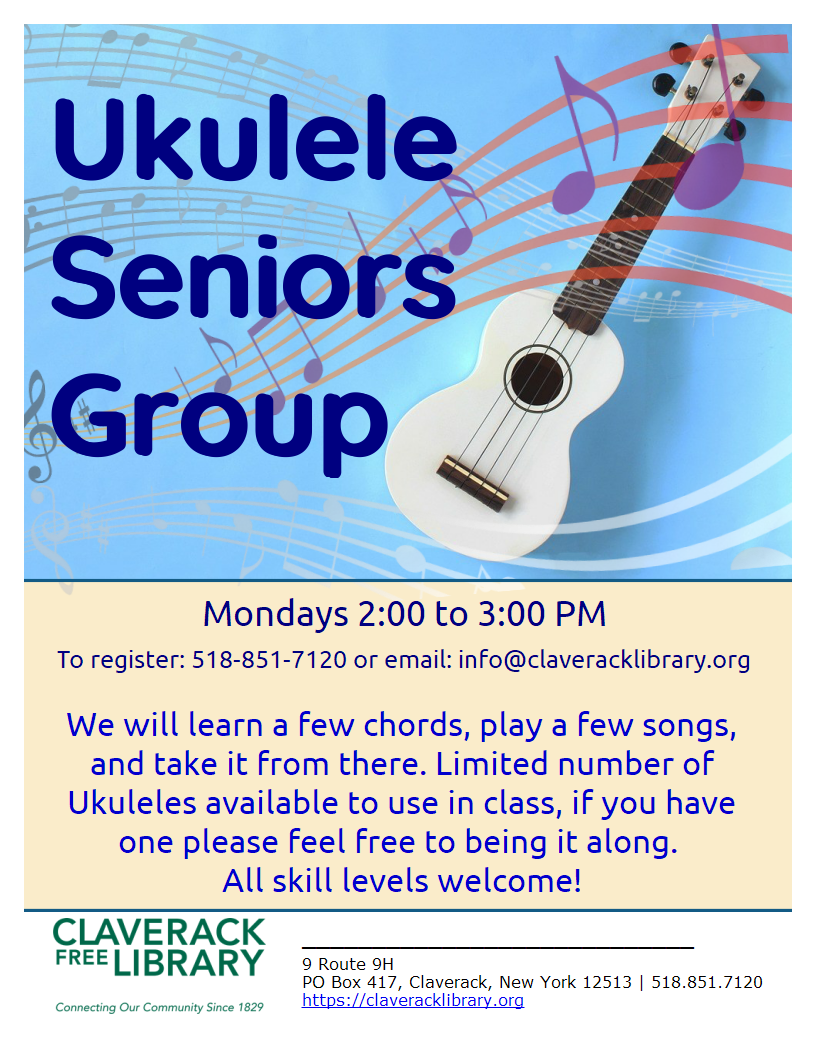 Ukulele Seniors Group

Mondays 2:00 to 3:00 PM

To register: 518-851-7120 or email: info@claveracklibrary.org

We will learn a few chords, play a few songs, and take it from there. Limited number of Ukuleles available to use in class, if you have one please feel free to being it along.
All skill levels welcome!

CLAVERACK FREE LIBRARY
Connecting Our Community Since 1829

9 Route 9H
PO Box 417, Claverack, New York 12513 | 518.851.7120
https://claveracklibrary.org